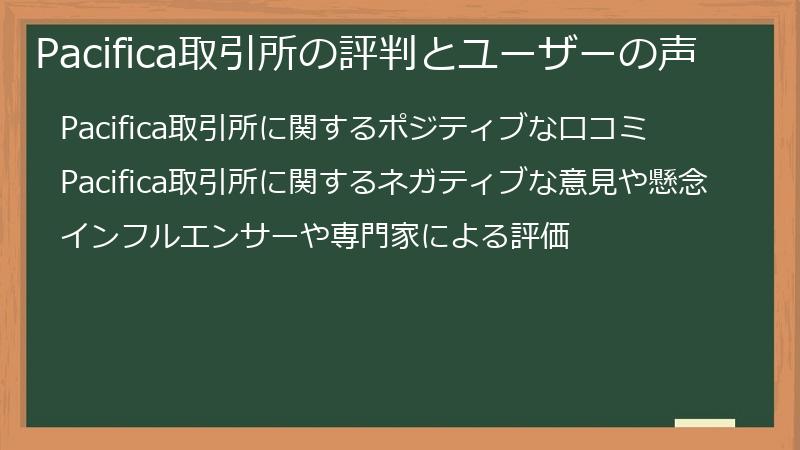 Pacifica取引所の評判とユーザーの声

Pacifica取引所に関するポジティブな口コミ

Pacifica取引所に関するネガティブな意見や懸念

インフルエンサーや専門家による評価